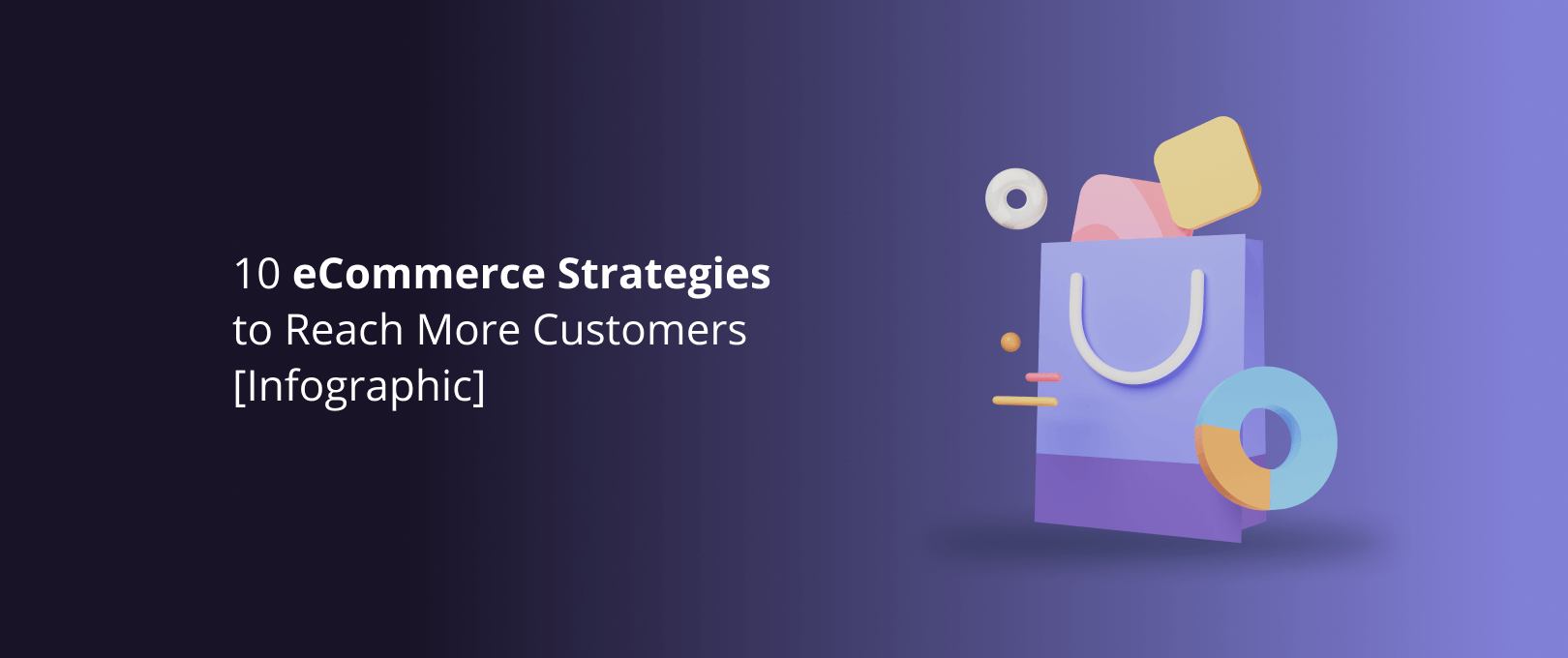 10 eCommerce Strategies to Reach More Customers [Infographic]